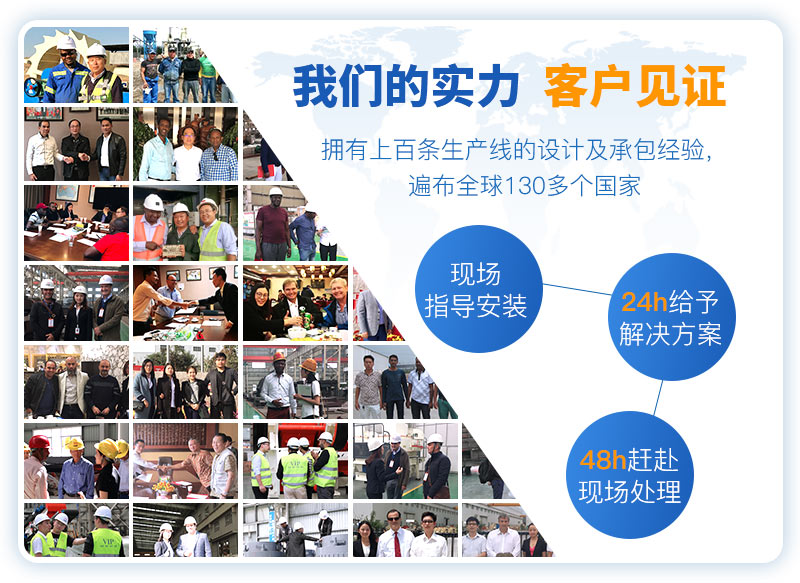 我们的实力 客户见证

拥有上百条生产线的设计及承包经验，遍布全球130多个国家

现场指导安装

24h给予解决方案

48h赶赴现场处理

VIP